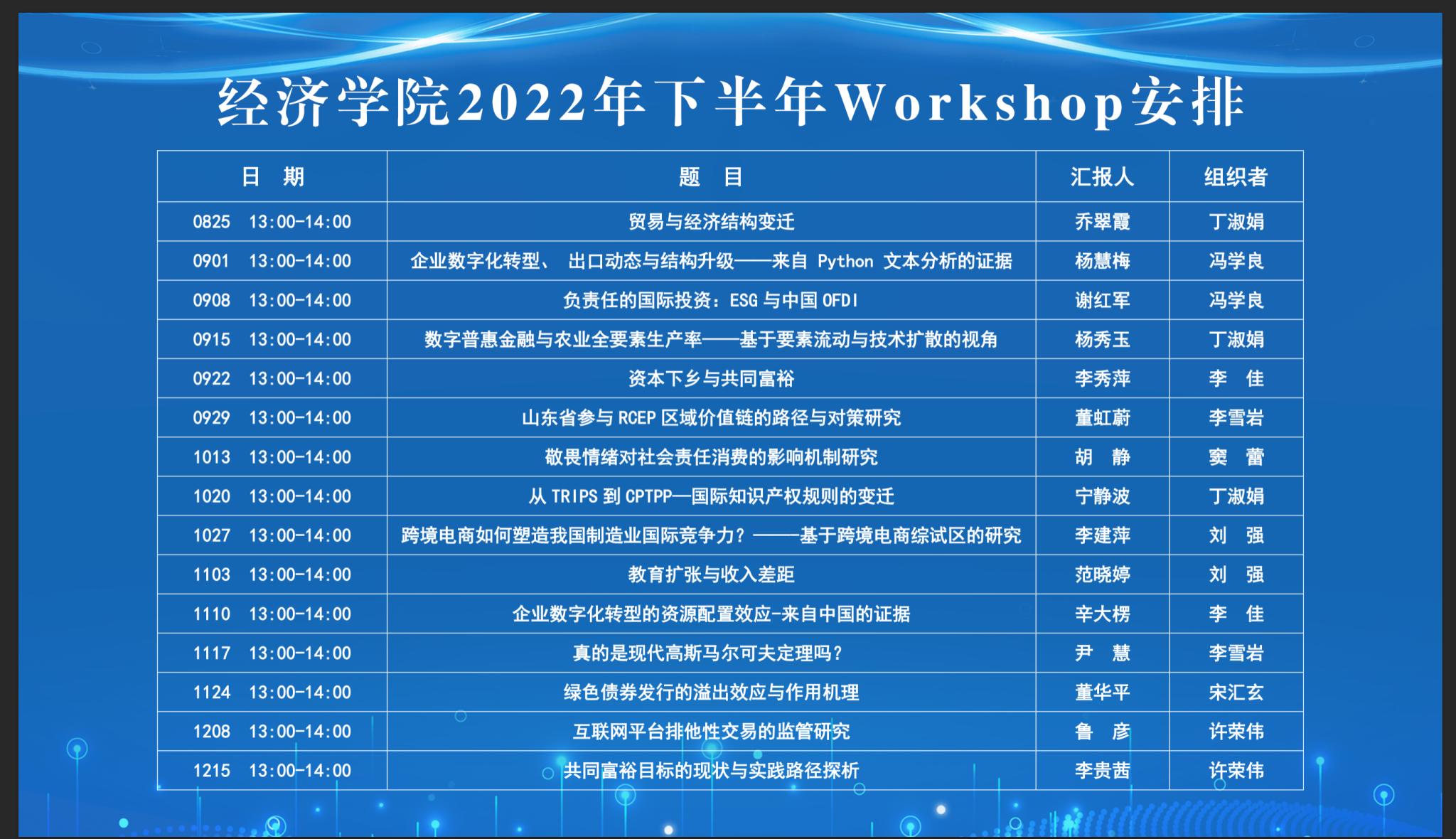 经济学院2022年下半年Workshop安排

| 日 期 | 题 目 | 汇报人 | 组织者 |
|---|---|---|---|
| 0825 13:00-14:00 | 贸易与经济结构变迁 | 乔翠霞 | 丁淑娟 |
| 0901 13:00-14:00 | 企业数字化转型、 出口动态与结构升级——来自 Python 文本分析的证据 | 杨慧梅 | 冯学良 |
| 0908 13:00-14:00 | 负责任的国际投资：ESG 与中国 OFDI | 谢红军 | 冯学良 |
| 0915 13:00-14:00 | 数字普惠金融与农业全要素生产率——基于要素流动与技术扩散的视角 | 杨秀玉 | 丁淑娟 |
| 0922 13:00-14:00 | 资本下乡与共同富裕 | 李秀萍 | 李 佳 |
| 0929 13:00-14:00 | 山东省参与 RCEP 区域价值链的路径与对策研究 | 董虹蔚 | 李雪岩 |
| 1013 13:00-14:00 | 敬畏情绪对社会责任消费的影响机制研究 | 胡 静 | 窦 蕾 |
| 1020 13:00-14:00 | 从 TRIPS 到 CPTPP—国际知识产权规则的变迁 | 宁静波 | 丁淑娟 |
| 1027 13:00-14:00 | 跨境电商如何塑造我国制造业国际竞争力？——基于跨境电商综试区的研究 | 李建萍 | 刘 强 |
| 1103 13:00-14:00 | 教育扩张与收入差距 | 范晓婷 | 刘 强 |
| 1110 13:00-14:00 | 企业数字化转型的资源配置效应-来自中国的证据 | 辛大楞 | 李 佳 |
| 1117 13:00-14:00 | 真的是现代高斯马尔可夫定理吗？ | 尹 慧 | 李雪岩 |
| 1124 13:00-14:00 | 绿色债券发行的溢出效应与作用机理 | 董华平 | 宋汇玄 |
| 1208 13:00-14:00 | 互联网平台排他性交易的监管研究 | 鲁 彦 | 许荣伟 |
| 1215 13:00-14:00 | 共同富裕目标的现状与实践路径探析 | 李贵茜 | 许荣伟 |